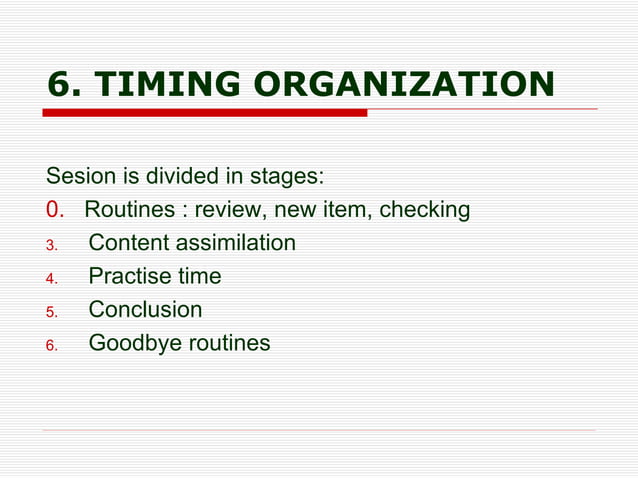 6. TIMING ORGANIZATION

Sesion is divided in stages:

0. Routines : review, new item, checking
3. Content assimilation
4. Practise time
5. Conclusion
6. Goodbye routines